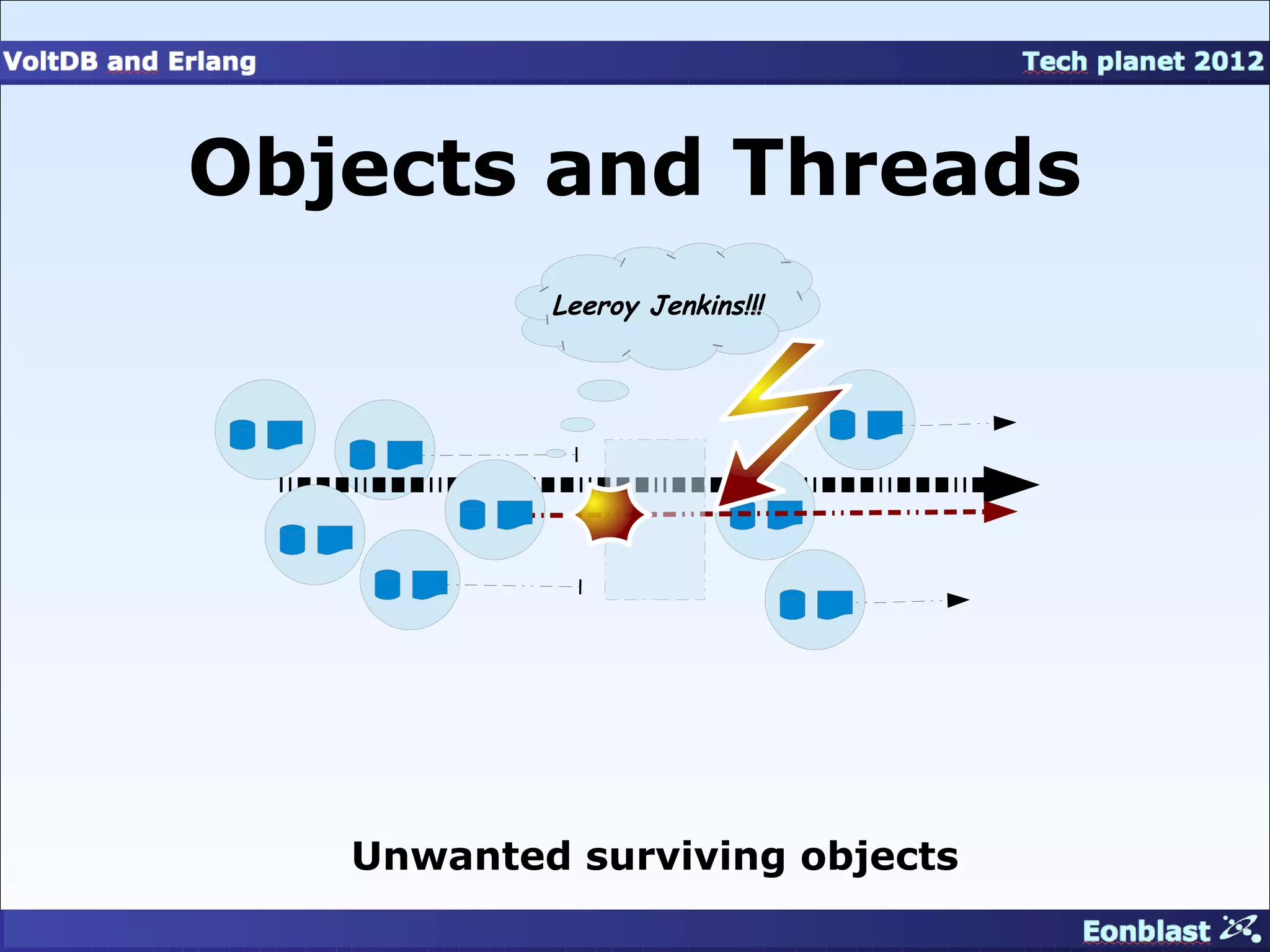 VoltDB and Erlang

Tech planet 2012

Objects and Threads

Leeroy Jenkins!!!

Unwanted surviving objects

Eonblast